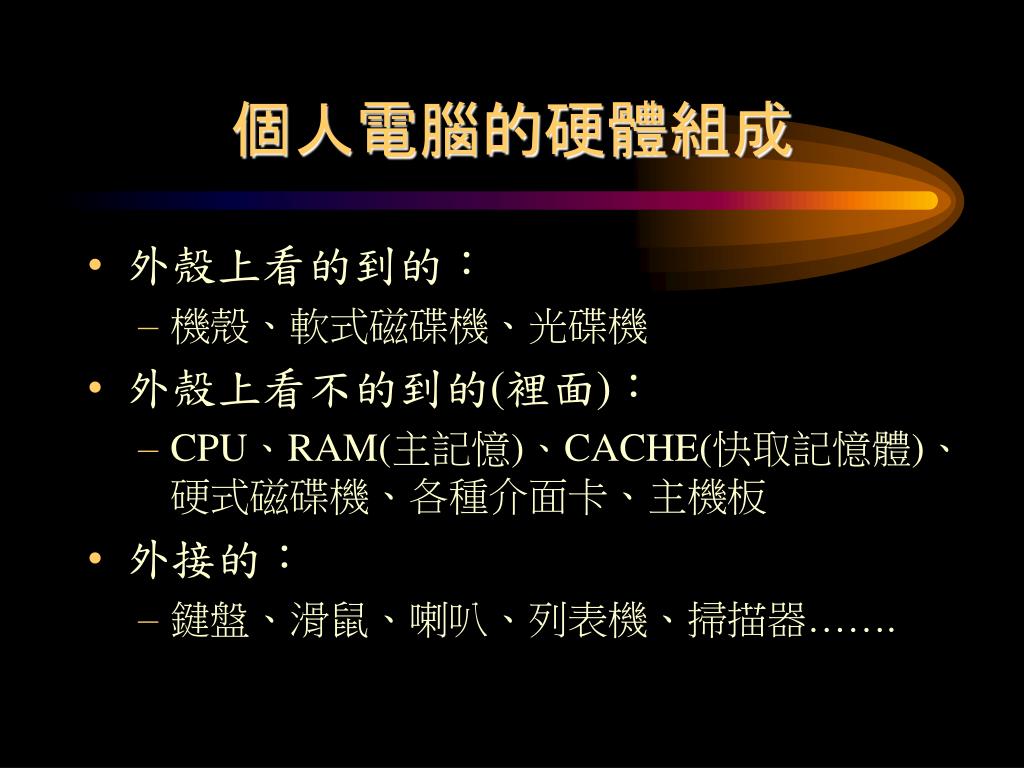 個人電腦的硬體組成

• 外殼上看的到的：
– 機殼、軟式磁碟機、光碟機
• 外殼上看不的到的(裡面)：
– CPU、RAM(主記憶)、CACHE(快取記憶體)、硬式磁碟機、各種介面卡、主機板
• 外接的：
– 鍵盤、滑鼠、喇叭、列表機、掃描器…….